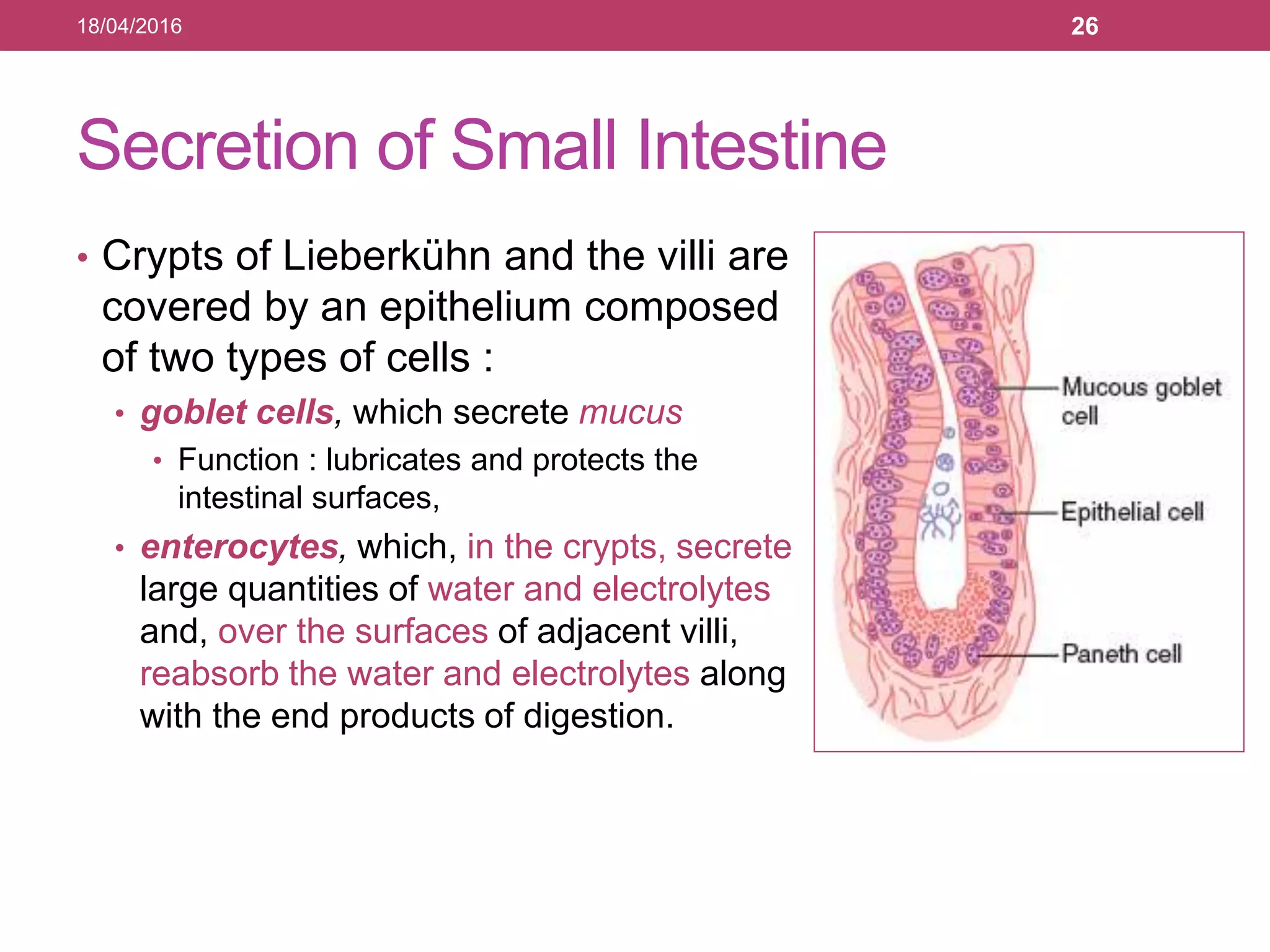 18/04/2016

26

Secretion of Small Intestine

• Crypts of Lieberkühn and the villi are covered by an epithelium composed of two types of cells :
  • goblet cells, which secrete mucus
    • Function : lubricates and protects the intestinal surfaces,
  • enterocytes, which, in the crypts, secrete large quantities of water and electrolytes and, over the surfaces of adjacent villi, reabsorb the water and electrolytes along with the end products of digestion.

Mucous goblet cell

Epithelial cell

Paneth cell